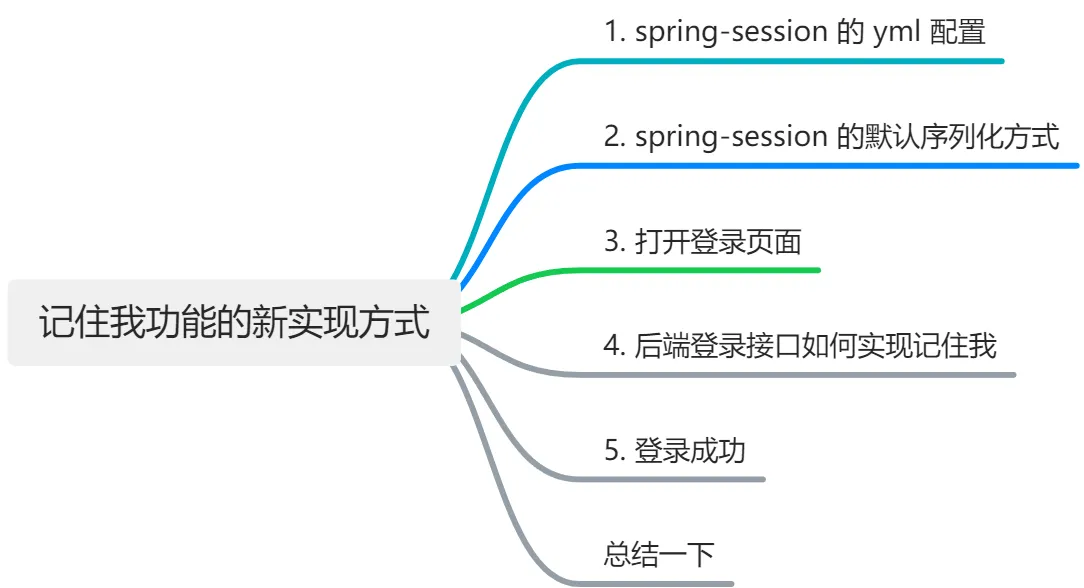 记住我功能的新实现方式

1. spring-session 的 yml 配置

2. spring-session 的默认序列化方式

3. 打开登录页面

4. 后端登录接口如何实现记住我

5. 登录成功

总结一下